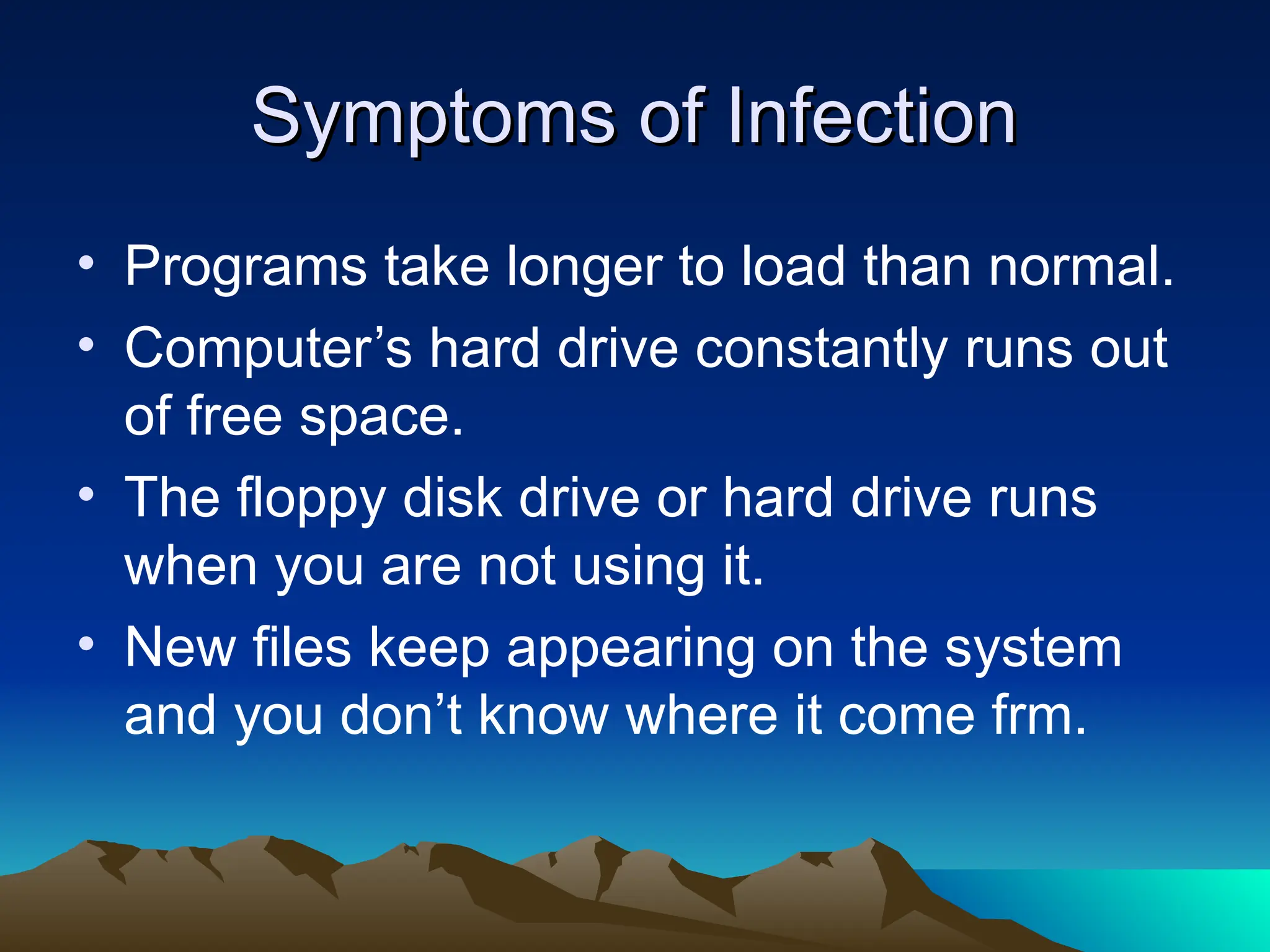 Symptoms of Infection

• Programs take longer to load than normal.
• Computer’s hard drive constantly runs out of free space.
• The floppy disk drive or hard drive runs when you are not using it.
• New files keep appearing on the system and you don’t know where it come frm.